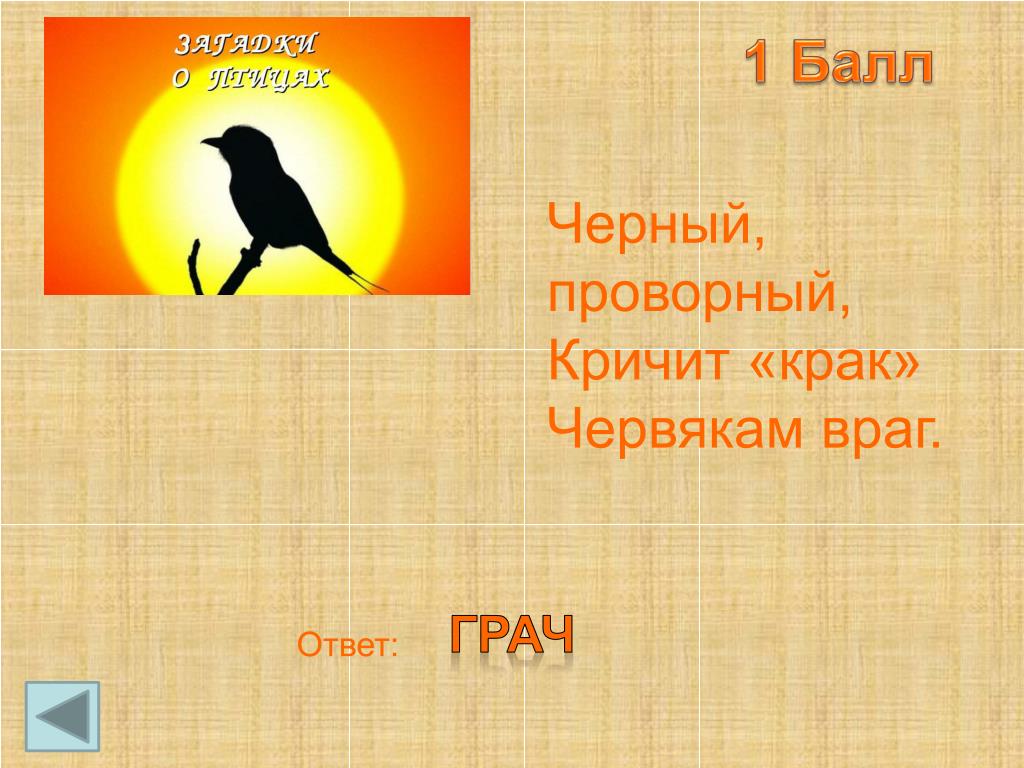 ЗАГАДКИ
О ПТИЦАХ

1 Балл

Черный,
проворный,
Кричит «крак»
Червякам враг.

Ответ: ГРАЧ